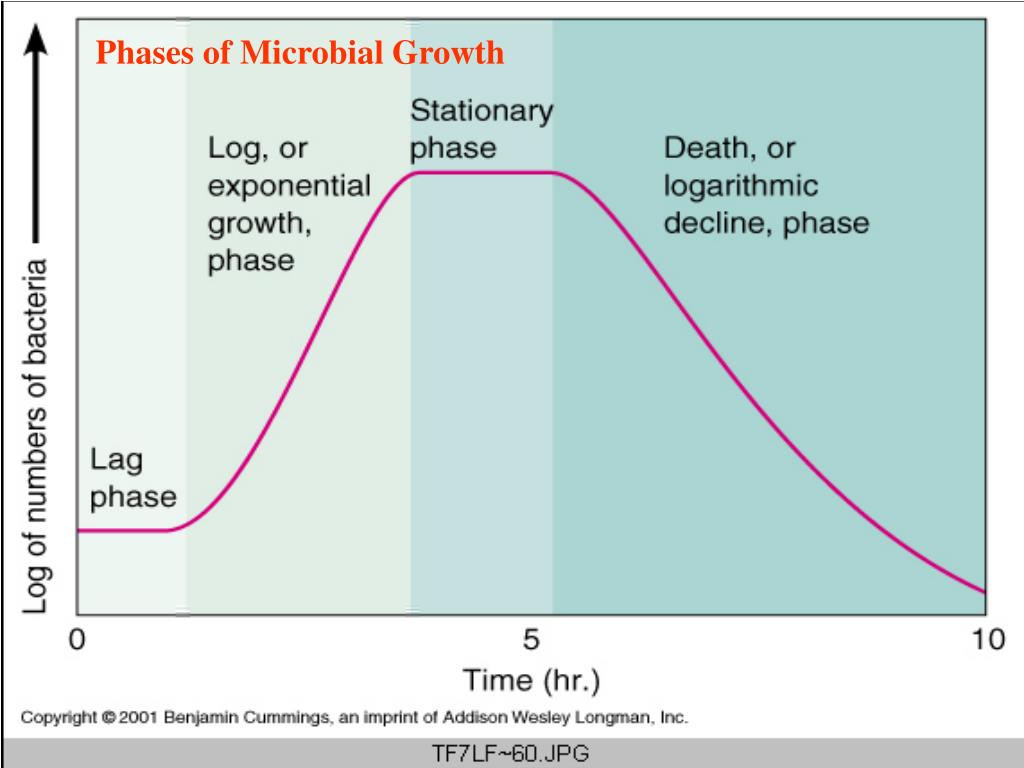 Phases of Microbial Growth

Log of numbers of bacteria

Lag phase

Log, or exponential growth, phase

Stationary phase

Death, or logarithmic decline, phase

0

5

10

Time (hr.)

Copyright © 2001 Benjamin Cummings, an imprint of Addison Wesley Longman, Inc.

TF7LF~60.JPG